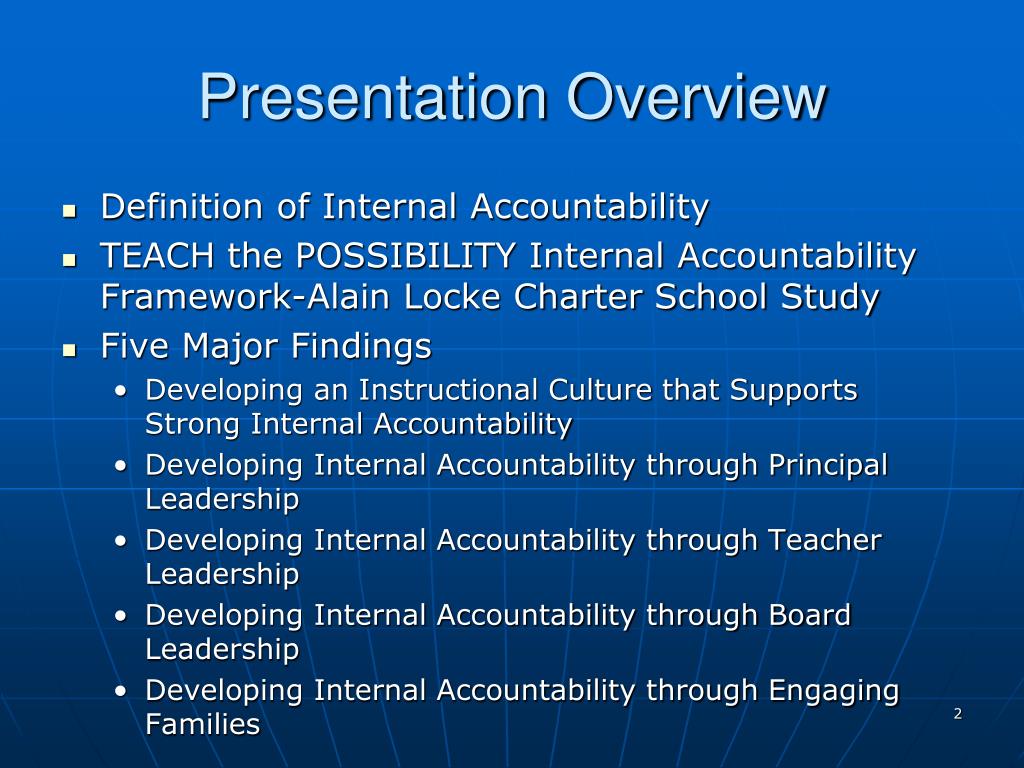 Presentation Overview

- Definition of Internal Accountability
- TEACH the POSSIBILITY Internal Accountability Framework-Alain Locke Charter School Study
- Five Major Findings
  - Developing an Instructional Culture that Supports Strong Internal Accountability
  - Developing Internal Accountability through Principal Leadership
  - Developing Internal Accountability through Teacher Leadership
  - Developing Internal Accountability through Board Leadership
  - Developing Internal Accountability through Engaging Families

2